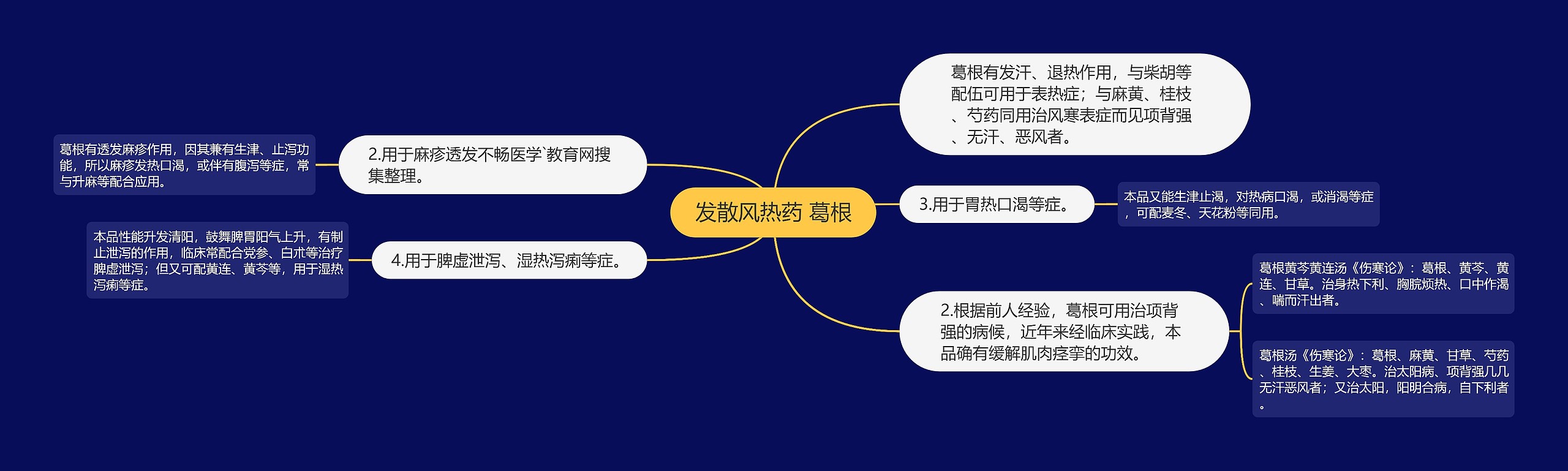 发散风热药 葛根

葛根有发汗、退热作用，与柴胡等配伍可用于表热症；与麻黄、桂枝、芍药同用治风寒表症而见项背强、无汗、恶风者。

3.用于胃热口渴等症。

本品又能生津止渴，对热病口渴，或消渴等症，可配麦冬、天花粉等同用。

2.根据前人经验，葛根可用治项背强的病候，近年来经临床实践，本品确有缓解肌肉痉挛的功效。

葛根黄芩黄连汤《伤寒论》：葛根、黄芩、黄连、甘草。治身热下利、胸脘烦热、口中作渴、喘而汗出者。

葛根汤《伤寒论》：葛根、麻黄、甘草、芍药、桂枝、生姜、大枣。治太阳病、项背强几几无汗恶风者；又治太阳，阳明合病，自下利者。

2.用于麻疹透发不畅医学`教育网搜集整理。

葛根有透发麻疹作用，因其兼有生津、止泻功能，所以麻疹发热口渴，或伴有腹泻等症，常与升麻等配合应用。

4.用于脾虚泄泻、湿热泻痢等症。

本品性能升发清阳，鼓舞脾胃阳气上升，有制止泄泻的作用，临床常配合党参、白术等治疗脾虚泄泻；但又可配黄连、黄芩等，用于湿热泻痢等症。